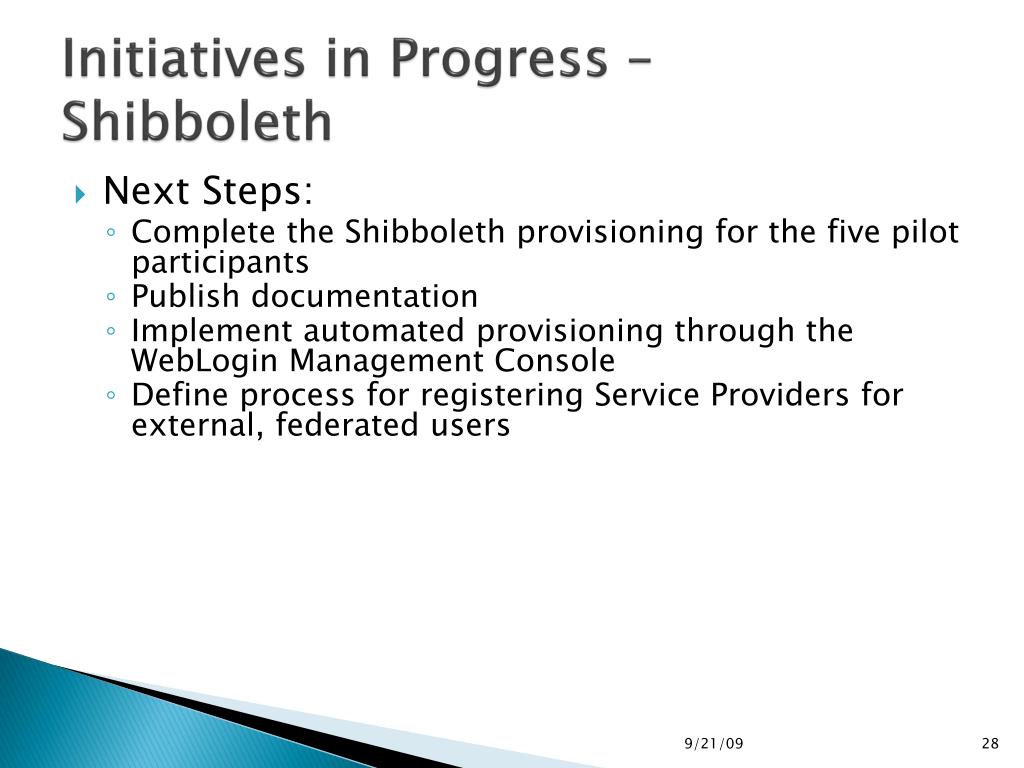 Initiatives in Progress – Shibboleth

Next Steps:

Complete the Shibboleth provisioning for the five pilot participants

Publish documentation

Implement automated provisioning through the WebLogin Management Console

Define process for registering Service Providers for external, federated users

9/21/09

28